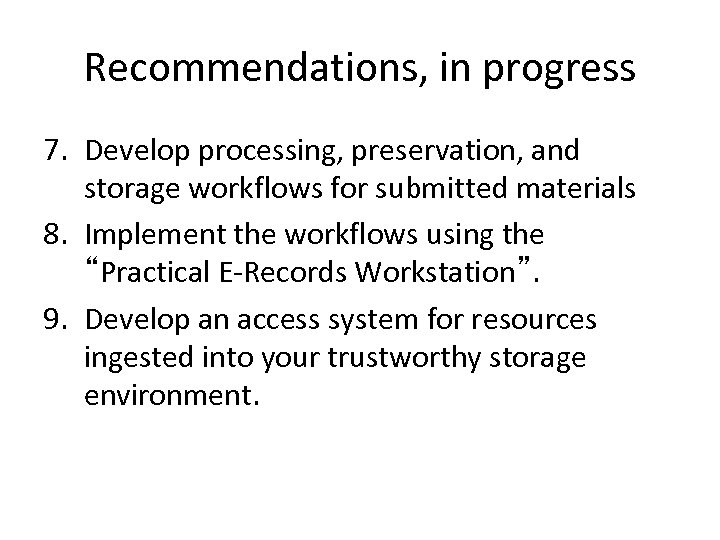 Recommendations, in progress

7. Develop processing, preservation, and storage workflows for submitted materials
8. Implement the workflows using the “Practical E-Records Workstation”.
9. Develop an access system for resources ingested into your trustworthy storage environment.